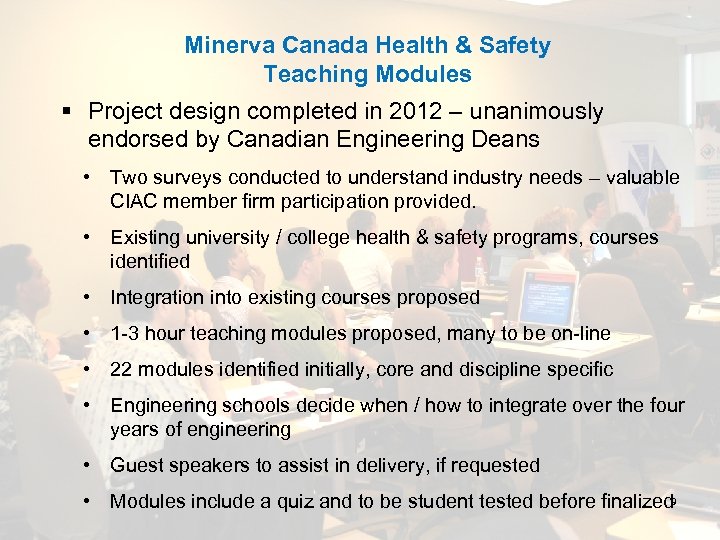 Minerva Canada Health & Safety
Teaching Modules

▪ Project design completed in 2012 – unanimously endorsed by Canadian Engineering Deans

• Two surveys conducted to understand industry needs – valuable CIAC member firm participation provided.

• Existing university / college health & safety programs, courses identified

• Integration into existing courses proposed

• 1-3 hour teaching modules proposed, many to be on-line

• 22 modules identified initially, core and discipline specific

• Engineering schools decide when / how to integrate over the four years of engineering

• Guest speakers to assist in delivery, if requested

• Modules include a quiz and to be student tested before finalized

9